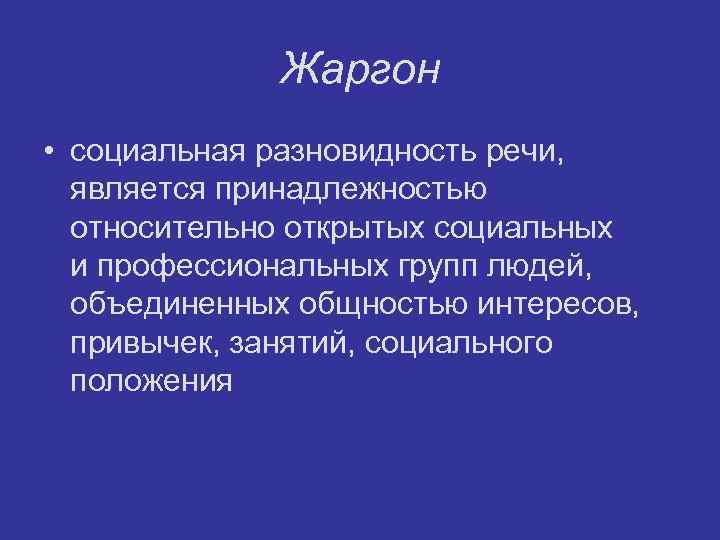 Жаргон

• социальная разновидность речи, является принадлежностью относительно открытых социальных и профессиональных групп людей, объединенных общностью интересов, привычек, занятий, социального положения